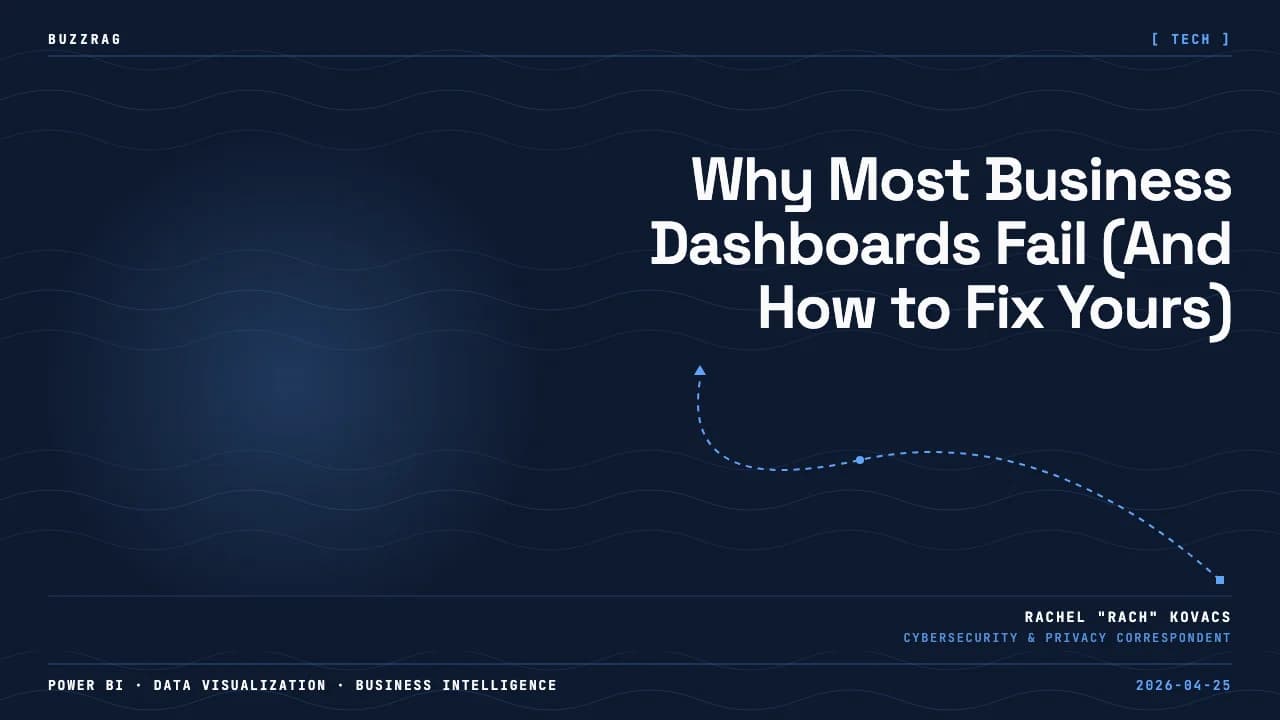 BUZZRAG

[ TECH ]

Why Most Business Dashboards Fail (And How to Fix Yours)

RACHEL "RACH" KOVACS
CYBERSECURITY & PRIVACY CORRESPONDENT

POWER BI · DATA VISUALIZATION · BUSINESS INTELLIGENCE

2026-04-25